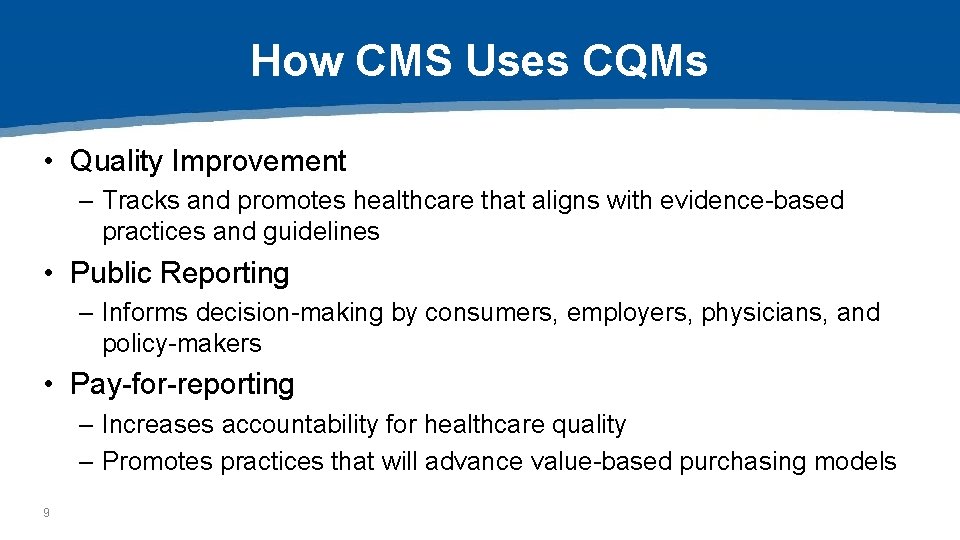 How CMS Uses CQMs

• Quality Improvement

– Tracks and promotes healthcare that aligns with evidence-based practices and guidelines

• Public Reporting

– Informs decision-making by consumers, employers, physicians, and policy-makers

• Pay-for-reporting

– Increases accountability for healthcare quality

– Promotes practices that will advance value-based purchasing models

9